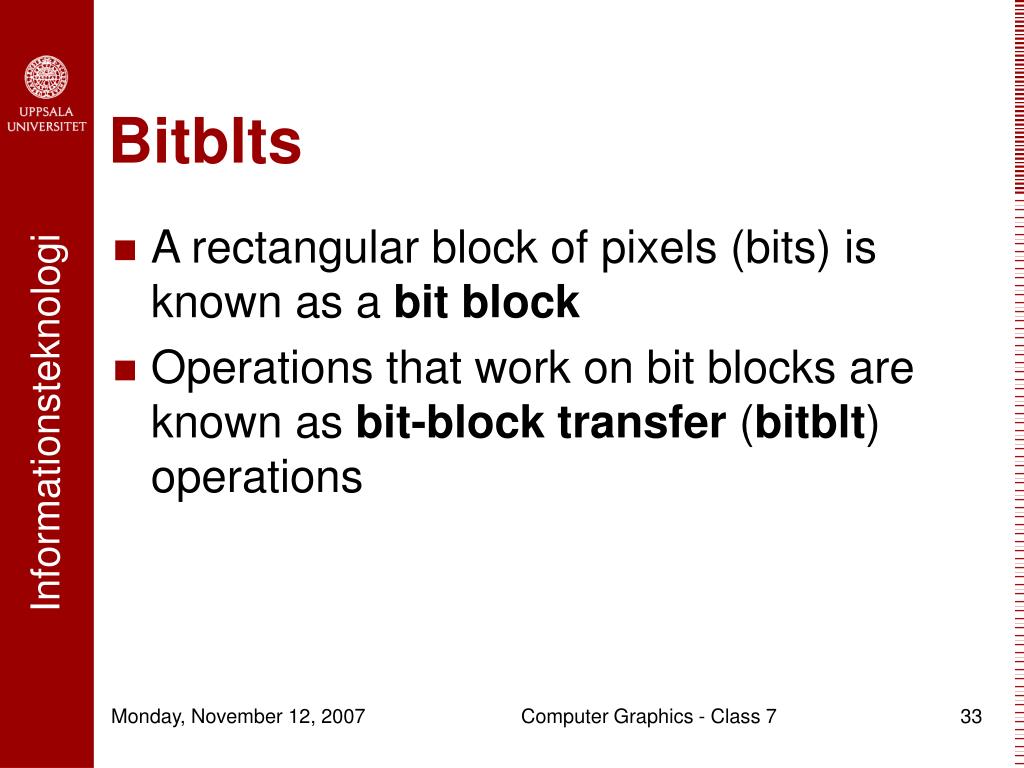 UPPSALA UNIVERSITET

Informationsteknologi

Bitblts

A rectangular block of pixels (bits) is known as a bit block

Operations that work on bit blocks are known as bit-block transfer (bitblt) operations

Monday, November 12, 2007

Computer Graphics - Class 7

33